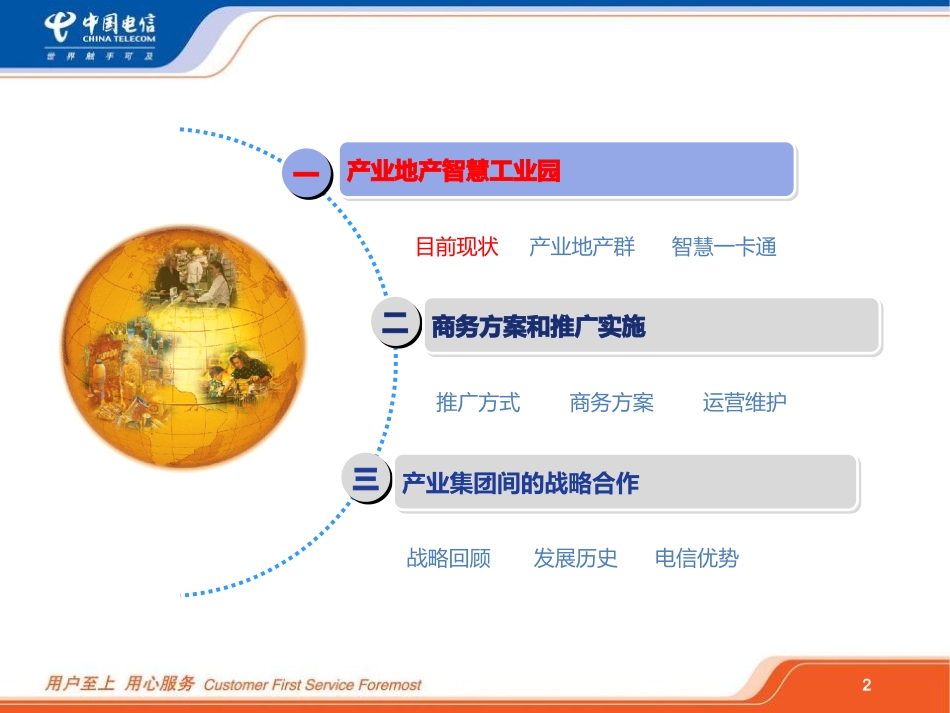 中国电信
CHINA TELECOM
世界触手可及

一 产业地产智慧工业园

目前现状 产业地产群 智慧一卡通

二 商务方案和推广实施

推广方式 商务方案 运营维护

三 产业集团间的战略合作

战略回顾 发展历史 电信优势

用户至上 用心服务 Customer First Service Foremost

2